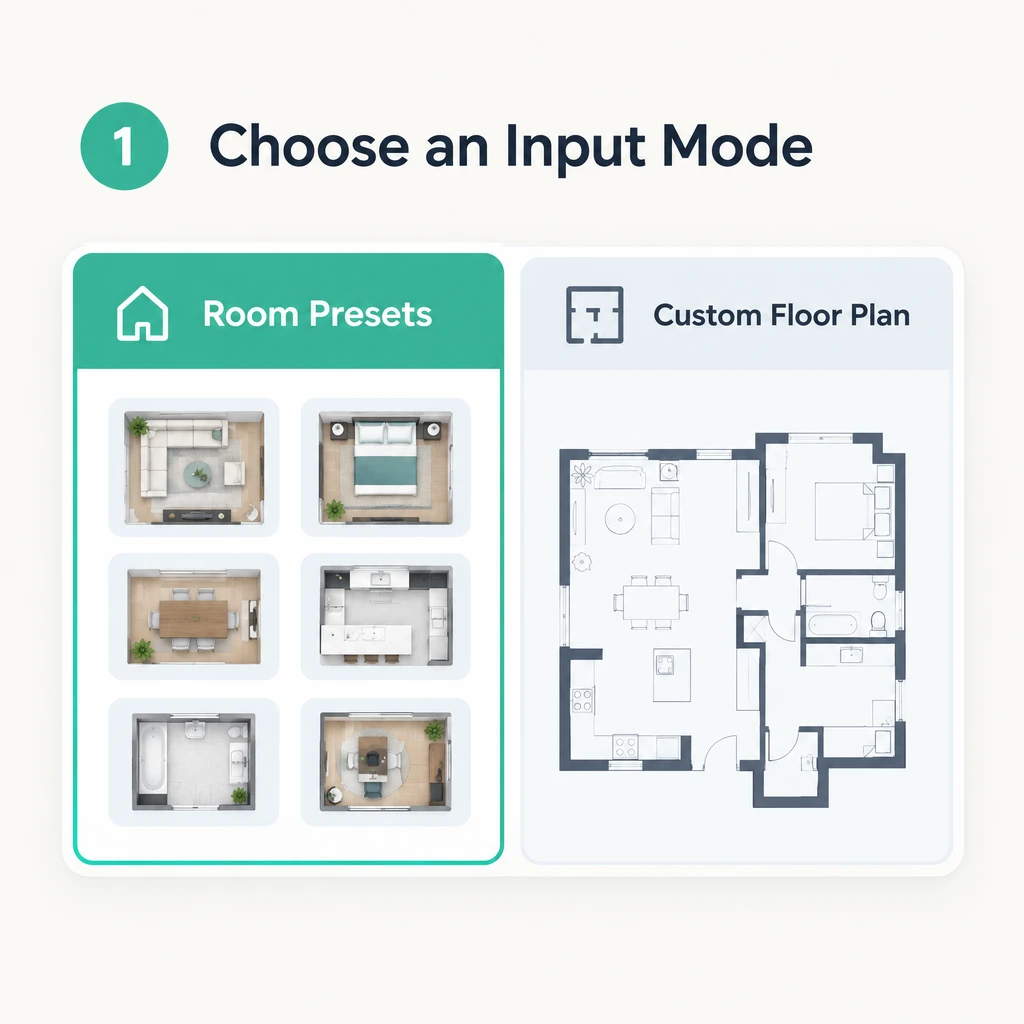 1 Choose an Input Mode

Room Presets

Custom Floor Plan